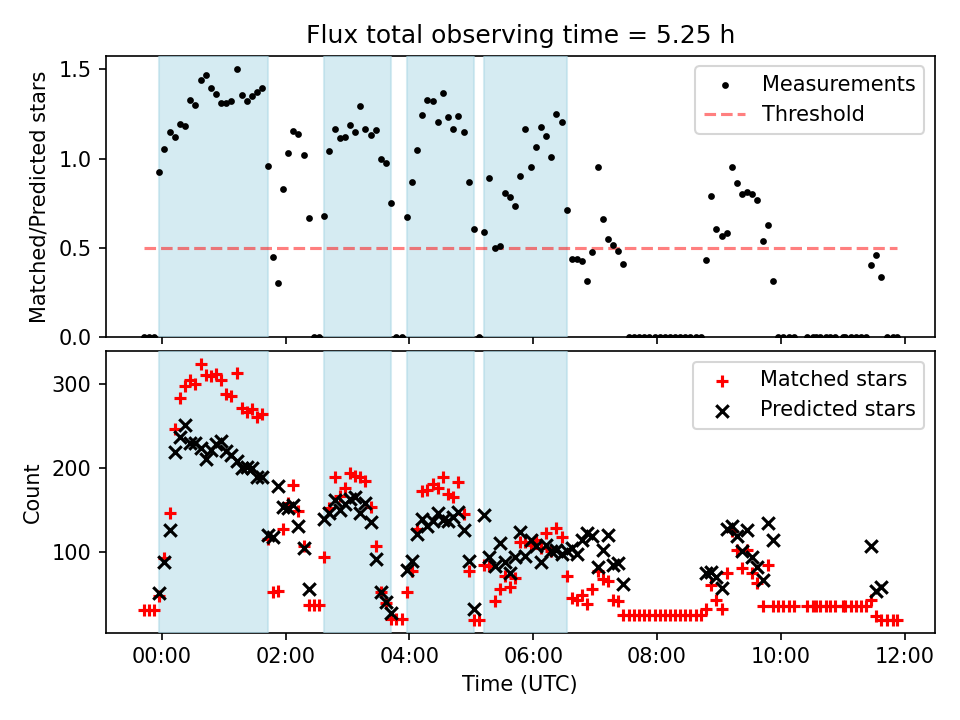 Flux total observing time = 5.25 h

Matched/Predicted stars

1.5
1.0
0.5
0.0

Measurements
Threshold

Count

300
200
100

Matched stars
Predicted stars

00:00 02:00 04:00 06:00 08:00 10:00 12:00

Time (UTC)